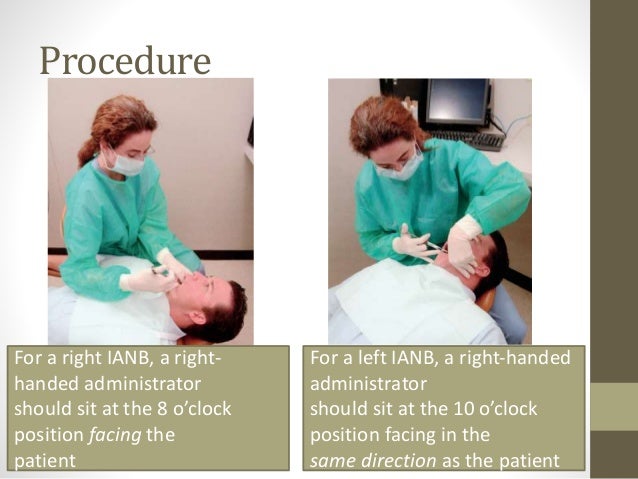 Procedure

For a right IANB, a right-handed administrator should sit at the 8 o'clock position facing the patient

For a left IANB, a right-handed administrator should sit at the 10 o'clock position facing in the same direction as the patient